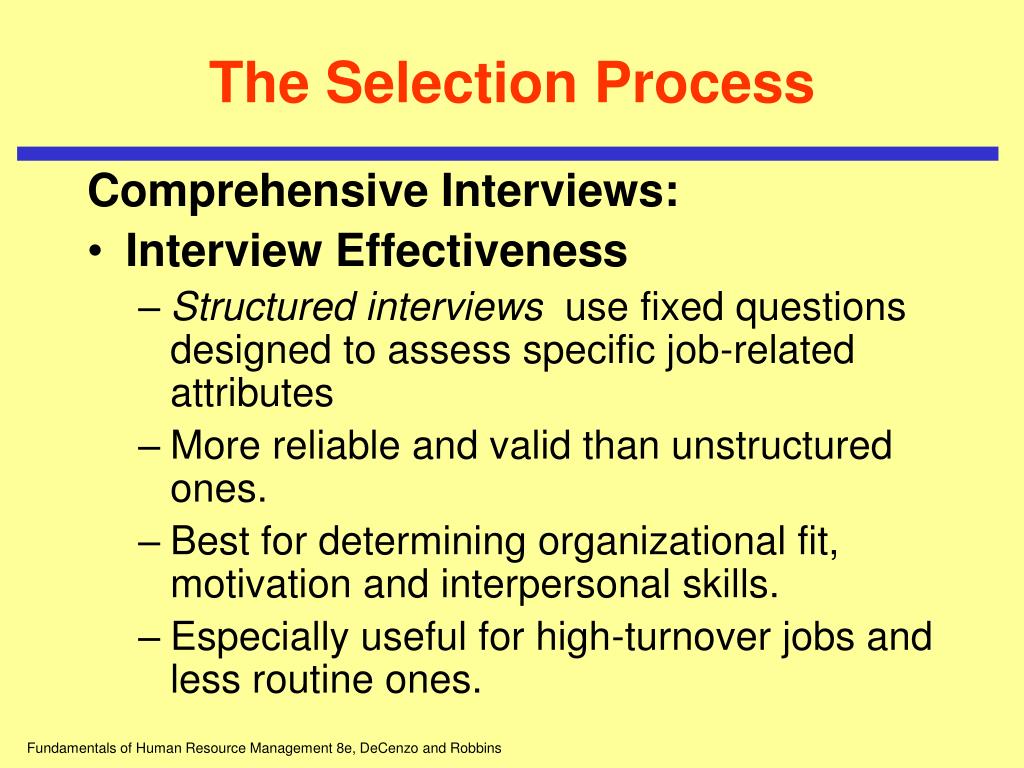 The Selection Process

Comprehensive Interviews:

• Interview Effectiveness

– Structured interviews use fixed questions designed to assess specific job-related attributes

– More reliable and valid than unstructured ones.

– Best for determining organizational fit, motivation and interpersonal skills.

– Especially useful for high-turnover jobs and less routine ones.

Fundamentals of Human Resource Management 8e, DeCenzo and Robbins